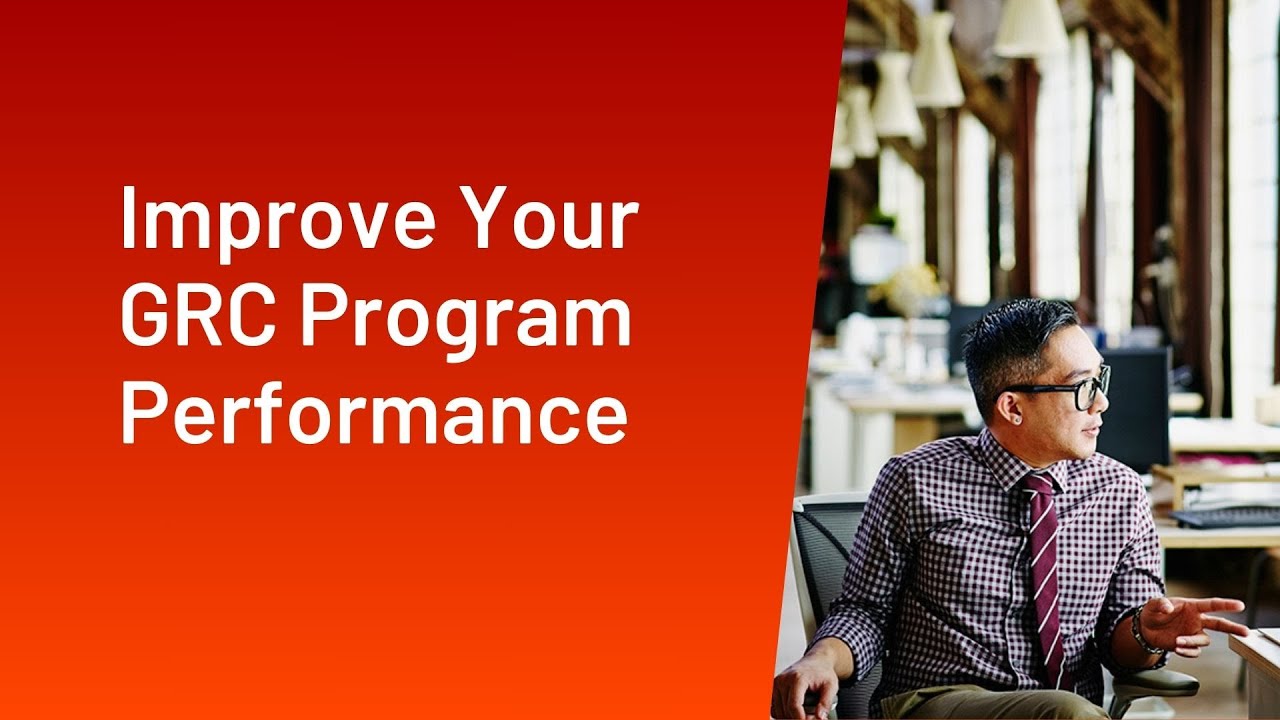 Improve Your GRC Program Performance